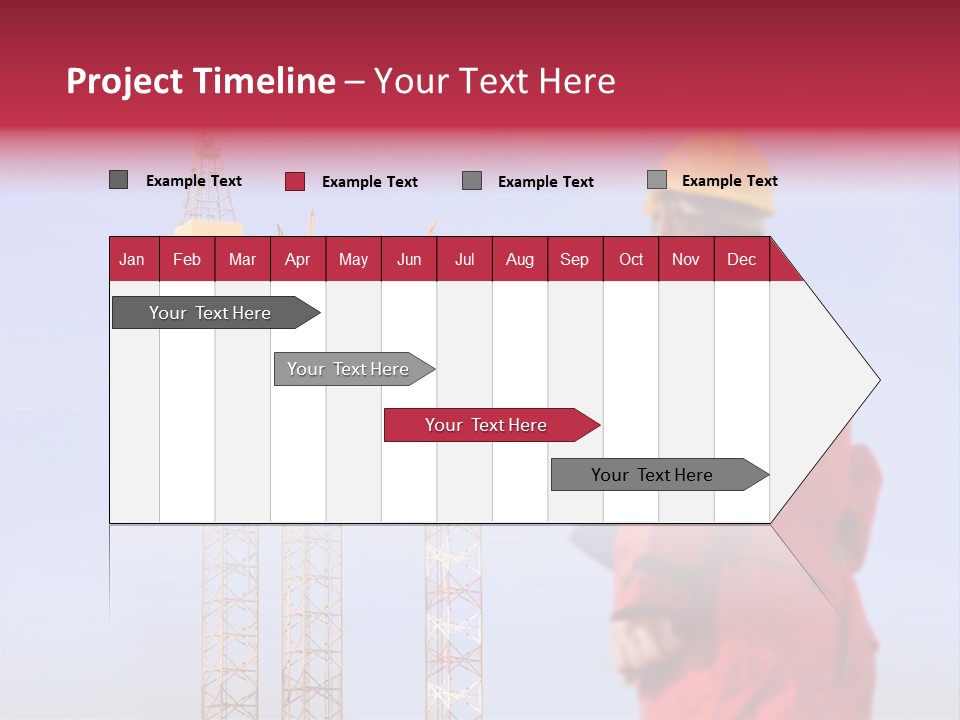 Project Timeline – Your Text Here

Example Text
Example Text
Example Text
Example Text

| Jan | Feb | Mar | Apr | May | Jun | Jul | Aug | Sep | Oct | Nov | Dec |
|---|---|---|---|---|---|---|---|---|---|---|---|

Your Text Here
Your Text Here
Your Text Here
Your Text Here